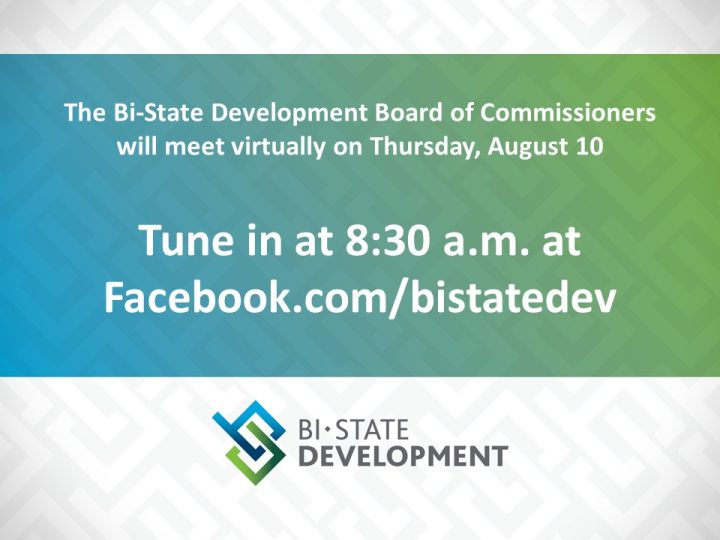 The Bi-State Development Board of Commissioners will meet virtually on Thursday, August 10

Tune in at 8:30 a.m. at Facebook.com/bistatedev

BI·STATE
DEVELOPMENT